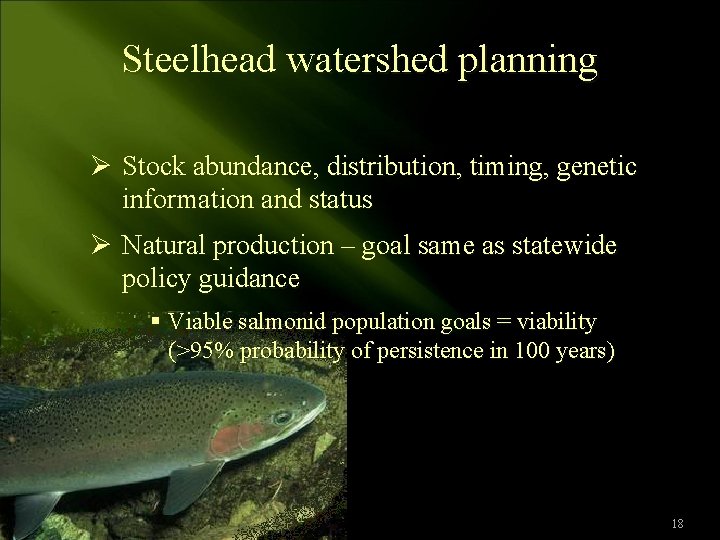 Steelhead watershed planning

➢ Stock abundance, distribution, timing, genetic information and status

➢ Natural production – goal same as statewide policy guidance

▪ Viable salmonid population goals = viability (>95% probability of persistence in 100 years)

18